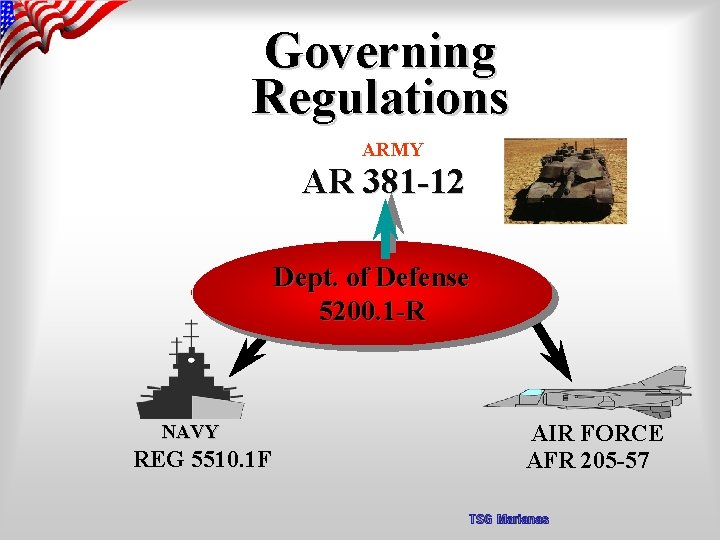 Governing Regulations

ARMY
AR 381-12

Dept. of Defense
5200.1-R

NAVY
REG 5510.1F

AIR FORCE
AFR 205-57

TSG Marianas